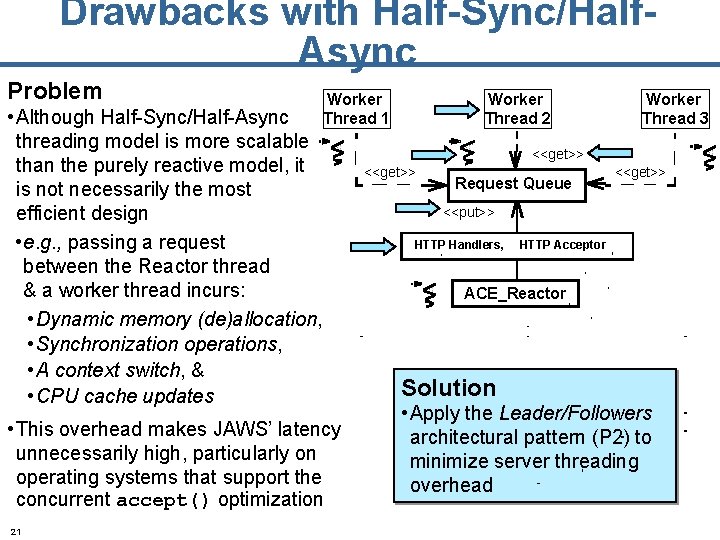 Drawbacks with Half-Sync/Half-Async

Problem
•Although Half-Sync/Half-Async threading model is more scalable than the purely reactive model, it is not necessarily the most efficient design
•e.g., passing a request between the Reactor thread & a worker thread incurs:
•Dynamic memory (de)allocation,
•Synchronization operations,
•A context switch, &
•CPU cache updates
•This overhead makes JAWS' latency unnecessarily high, particularly on operating systems that support the concurrent accept() optimization

Worker Thread 1
Worker Thread 2
Worker Thread 3
<<get>>
<<get>>
<<get>>
Request Queue
<<put>>
HTTP Handlers, HTTP Acceptor
ACE_Reactor

Solution
•Apply the Leader/Followers architectural pattern (P2) to minimize server threading overhead

21